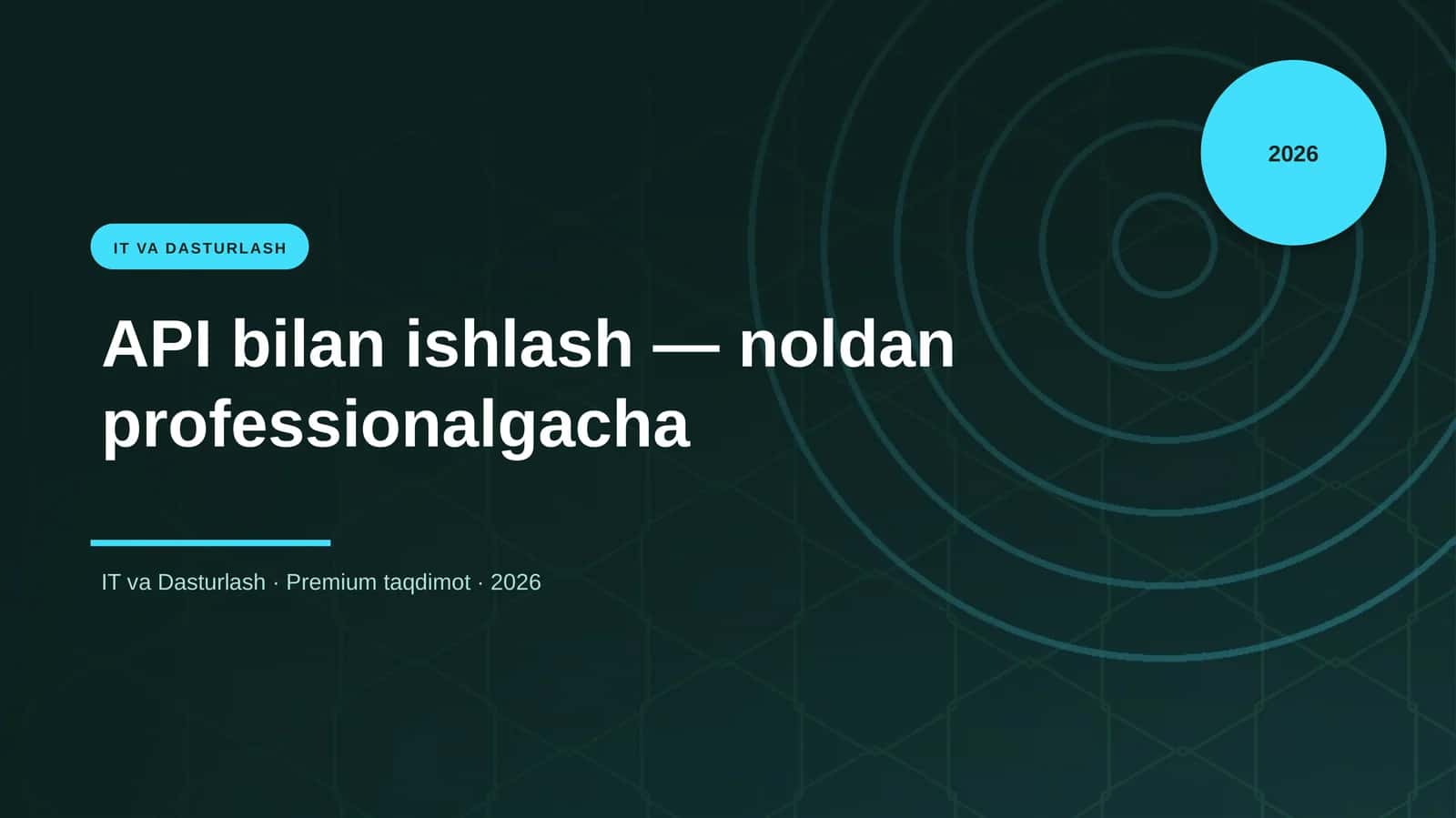 2026

IT VA DASTURLASH

API bilan ishlash — noldan professionalgacha

IT va Dasturlash · Premium taqdimot · 2026